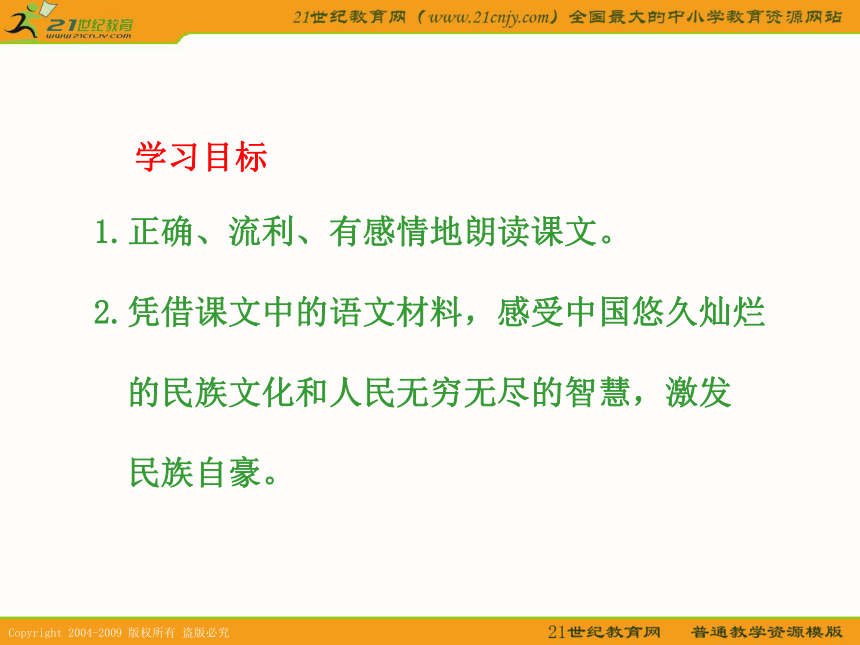 21世纪教育
www.21cnjy.com

21世纪教育网（www.21cnjy.com）全国最大的中小学教育资源网站

学习目标

1.正确、流利、有感情地朗读课文。

2.凭借课文中的语文材料，感受中国悠久灿烂的民族文化和人民无穷无尽的智慧，激发民族自豪。

Copyright 2004-2009 版权所有 盗版必究

21世纪教育网　普通教学资源模版